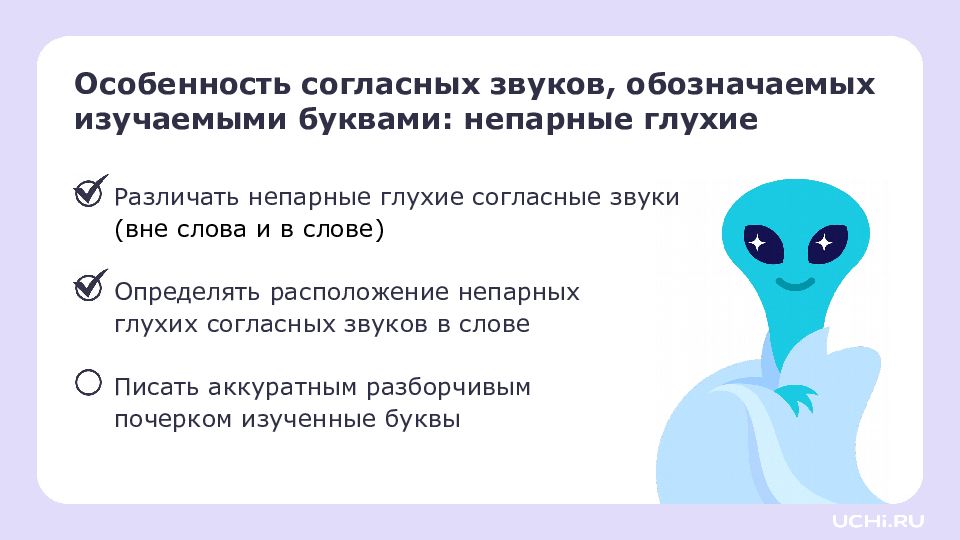 Особенность согласных звуков, обозначаемых изучаемыми буквами: непарные глухие

Различать непарные глухие согласные звуки (вне слова и в слове)

Определять расположение непарных глухих согласных звуков в слове

Писать аккуратным разборчивым почерком изученные буквы

UCHi.RU